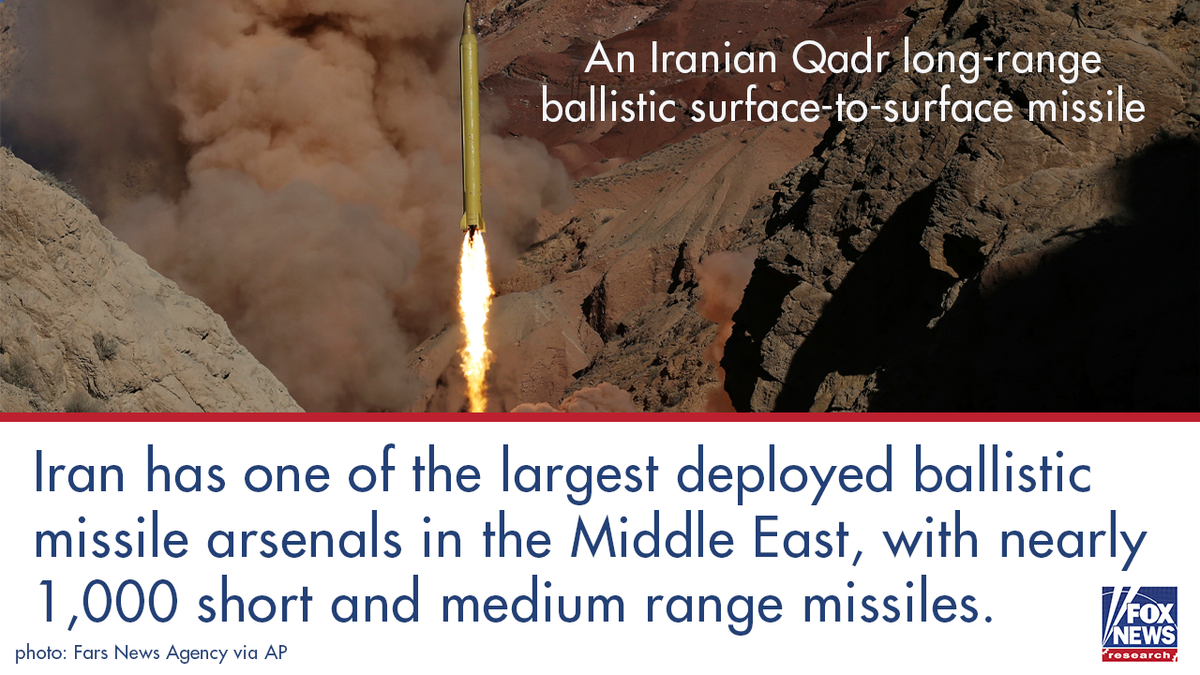 An Iranian Qadr long-range ballistic surface-to-surface missile

Iran has one of the largest deployed ballistic missile arsenals in the Middle East, with nearly 1,000 short and medium range missiles.

photo: Fars News Agency via AP

FOX NEWS research